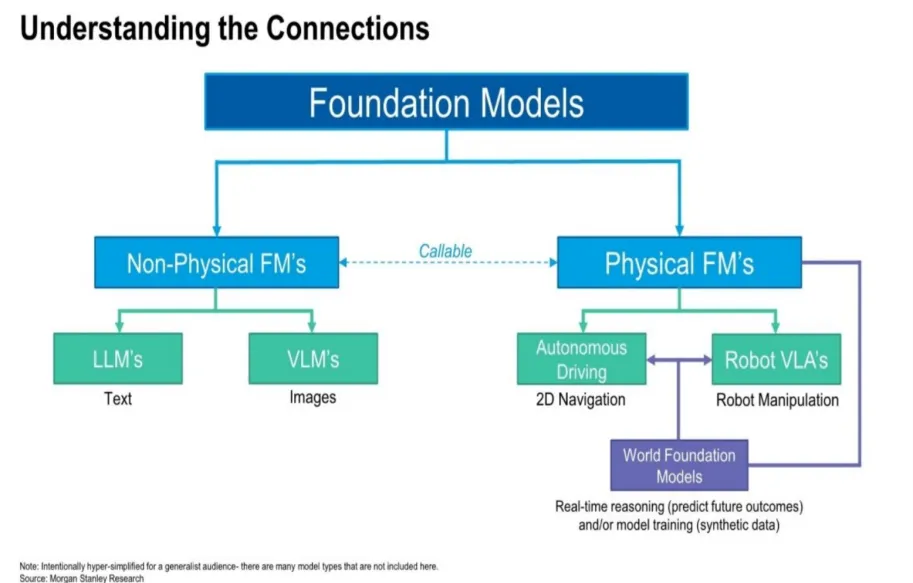 Understanding the Connections

Foundation Models

Non-Physical FM's

Callable

Physical FM's

LLM's

Text

VLM's

Images

Autonomous Driving

2D Navigation

Robot VLA's

Robot Manipulation

World Foundation Models

Real-time reasoning (predict future outcomes) and/or model training (synthetic data)

Note: Intentionally hyper-simplified for a generalist audience- there are many model types that are not included here.
Source: Morgan Stanley Research